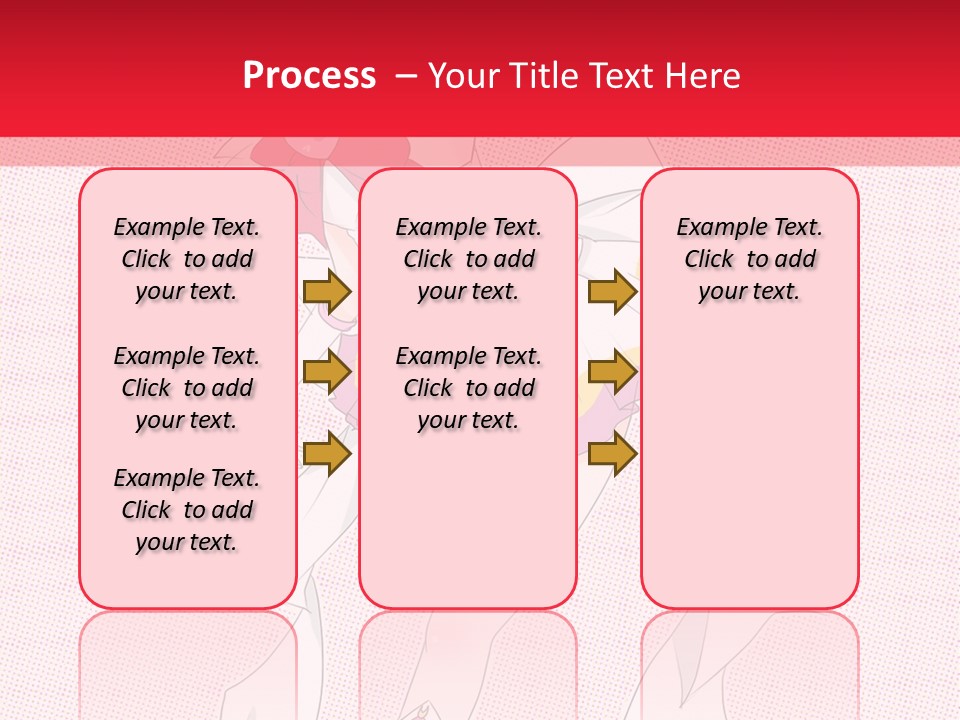 Process – Your Title Text Here

Example Text. Click to add your text.

Example Text. Click to add your text.

Example Text. Click to add your text.

Example Text. Click to add your text.

Example Text. Click to add your text.

Example Text. Click to add your text.